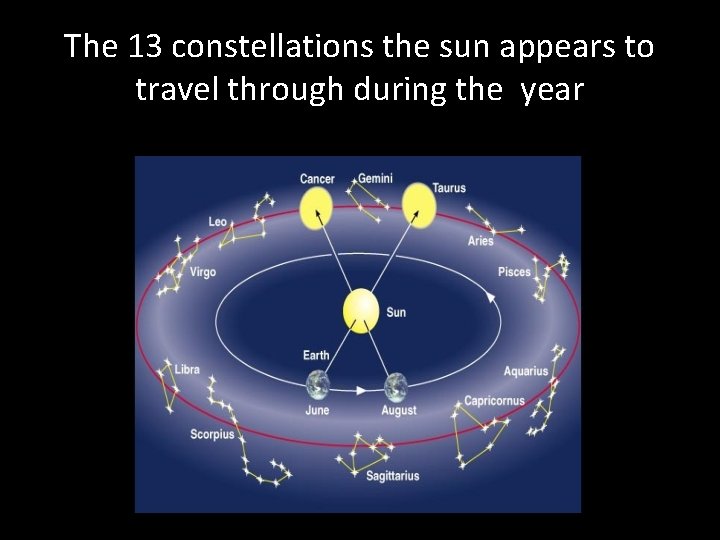 The 13 constellations the sun appears to travel through during the year

Cancer
Gemini
Taurus
Leo
Aries
Virgo
Pisces
Sun
Earth
Libra
Aquarius
June
August
Capricornus
Scorpius
Sagittarius